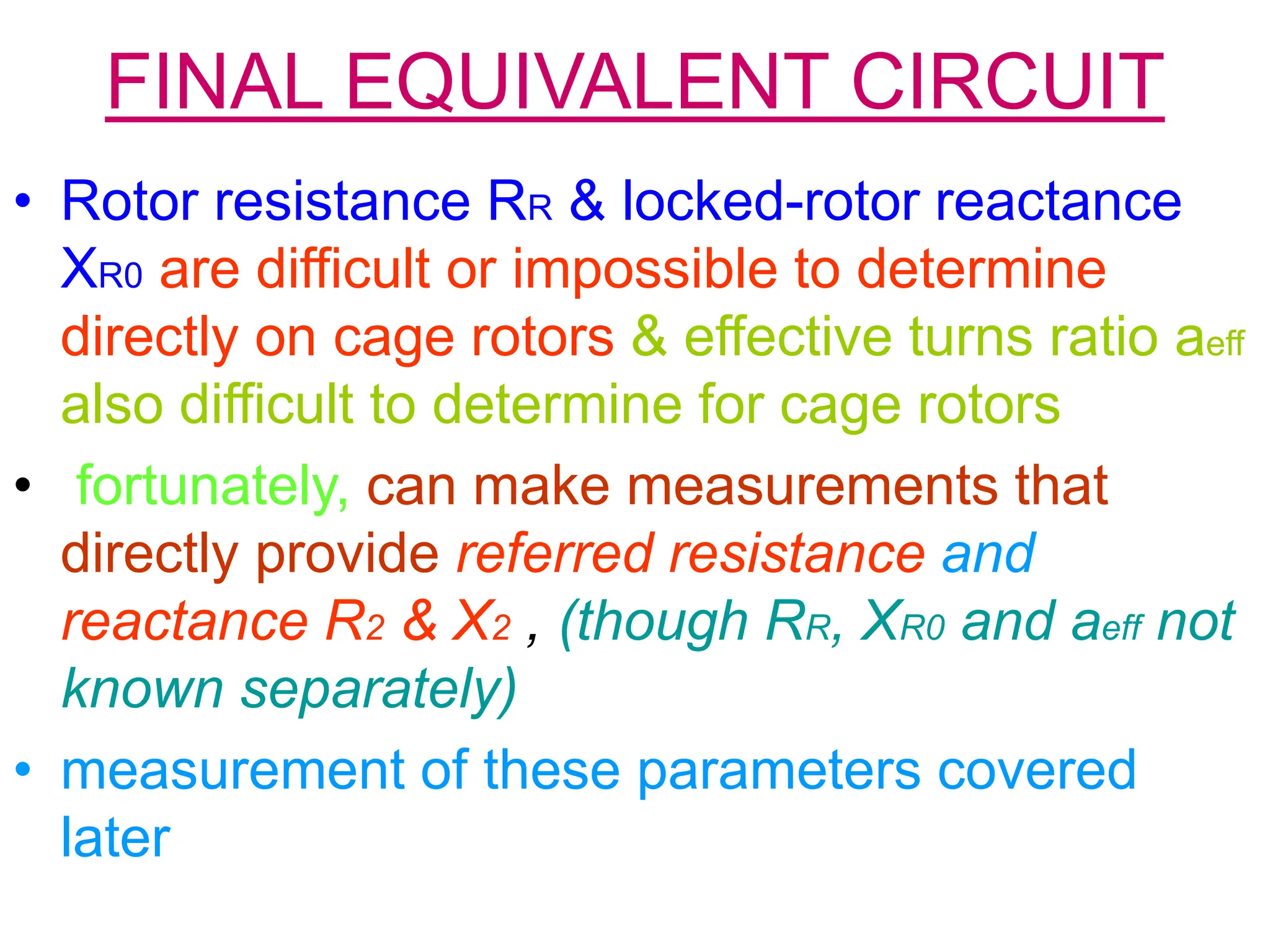 FINAL EQUIVALENT CIRCUIT

• Rotor resistance $R_R$ & locked-rotor reactance $X_{R0}$ are difficult or impossible to determine directly on cage rotors & effective turns ratio $a_{eff}$ also difficult to determine for cage rotors

• fortunately, can make measurements that directly provide referred resistance and reactance $R_2$ & $X_2$ , (though $R_R$, $X_{R0}$ and $a_{eff}$ not known separately)

• measurement of these parameters covered later